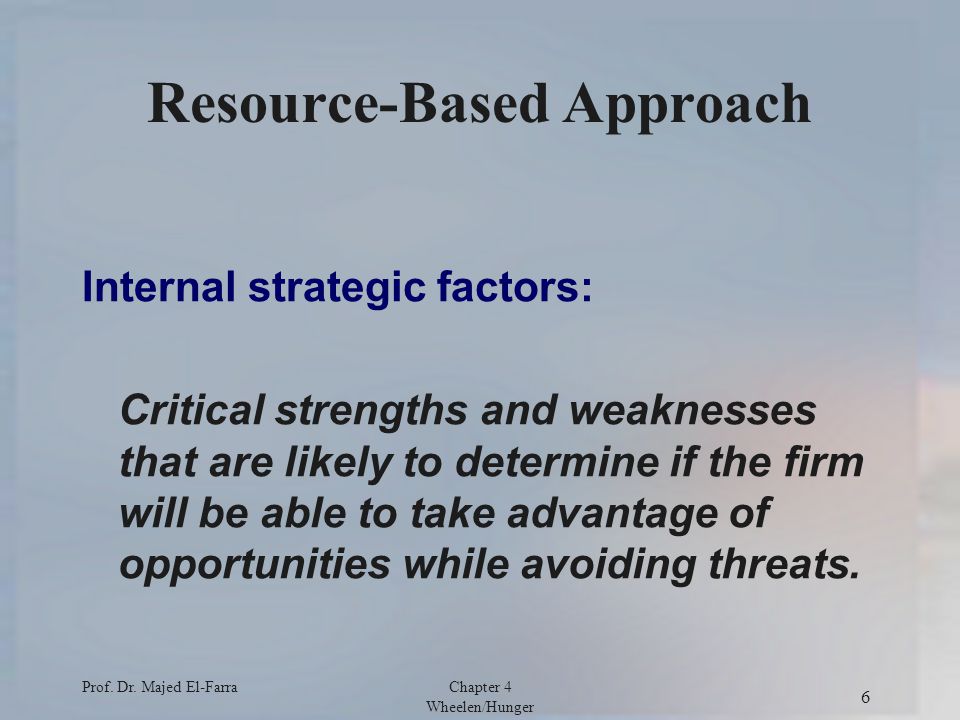 Resource-Based Approach

Internal strategic factors:

Critical strengths and weaknesses that are likely to determine if the firm will be able to take advantage of opportunities while avoiding threats.

Prof. Dr. Majed El-Farra

Chapter 4
Wheelen/Hunger

6